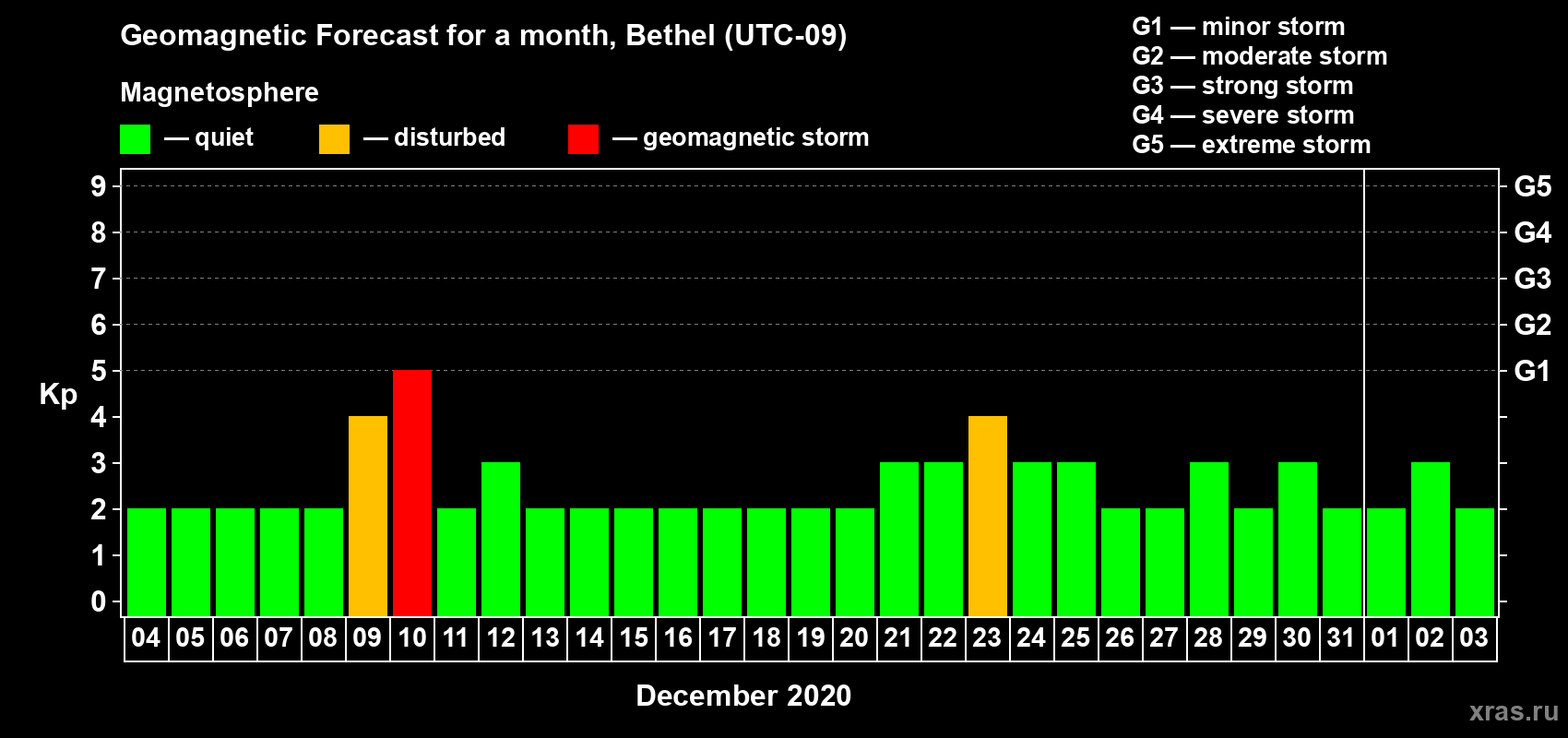 Geomagnetic Forecast for a month, Bethel (UTC-09)

Magnetosphere

— quiet — disturbed — geomagnetic storm

G1 — minor storm
G2 — moderate storm
G3 — strong storm
G4 — severe storm
G5 — extreme storm

Kp

9 8 7 6 5 4 3 2 1 0

G5 G4 G3 G2 G1

04 05 06 07 08 09 10 11 12 13 14 15 16 17 18 19 20 21 22 23 24 25 26 27 28 29 30 31 01 02 03

December 2020

xras.ru